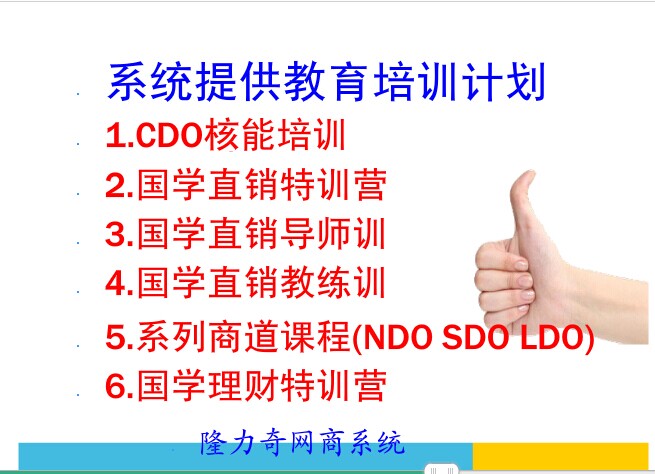 系统提供教育培训计划

1.CDO核能培训

2.国学直销特训营

3.国学直销导师训

4.国学直销教练训

5.系列商道课程(NDO SDO LDO)

6.国学理财特训营

隆力奇网商系统